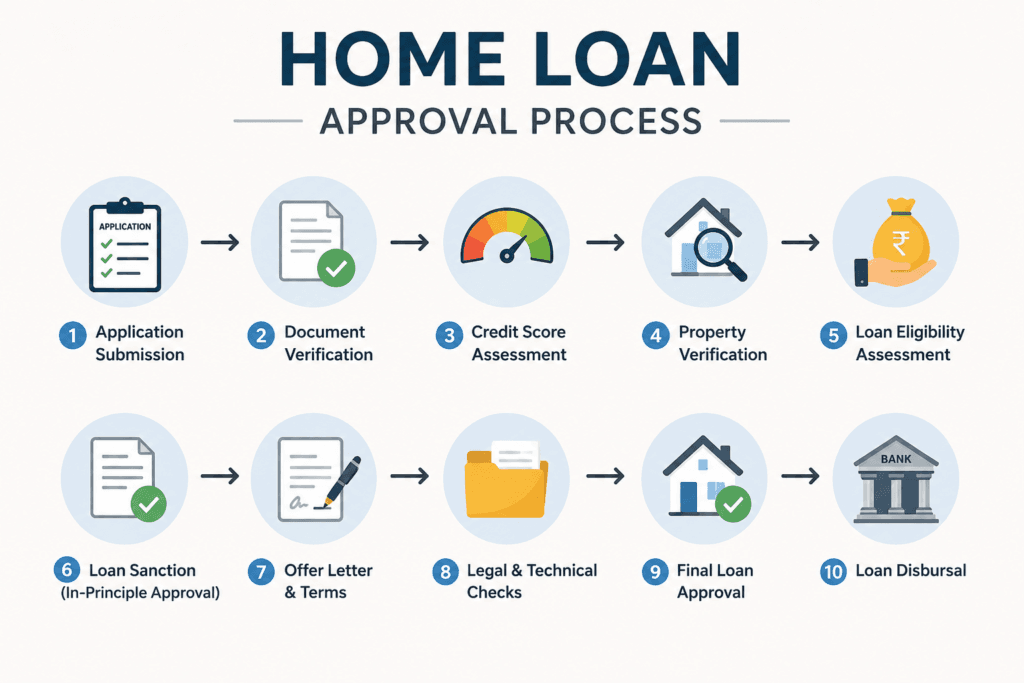 HOME LOAN

APPROVAL PROCESS

APPLICATION

1 Application Submission

2 Document Verification

3 Credit Score Assessment

4 Property Verification

₹

5 Loan Eligibility Assessment

6 Loan Sanction (In-Principle Approval)

7 Offer Letter & Terms

8 Legal & Technical Checks

9 Final Loan Approval

BANK

10 Loan Disbursal